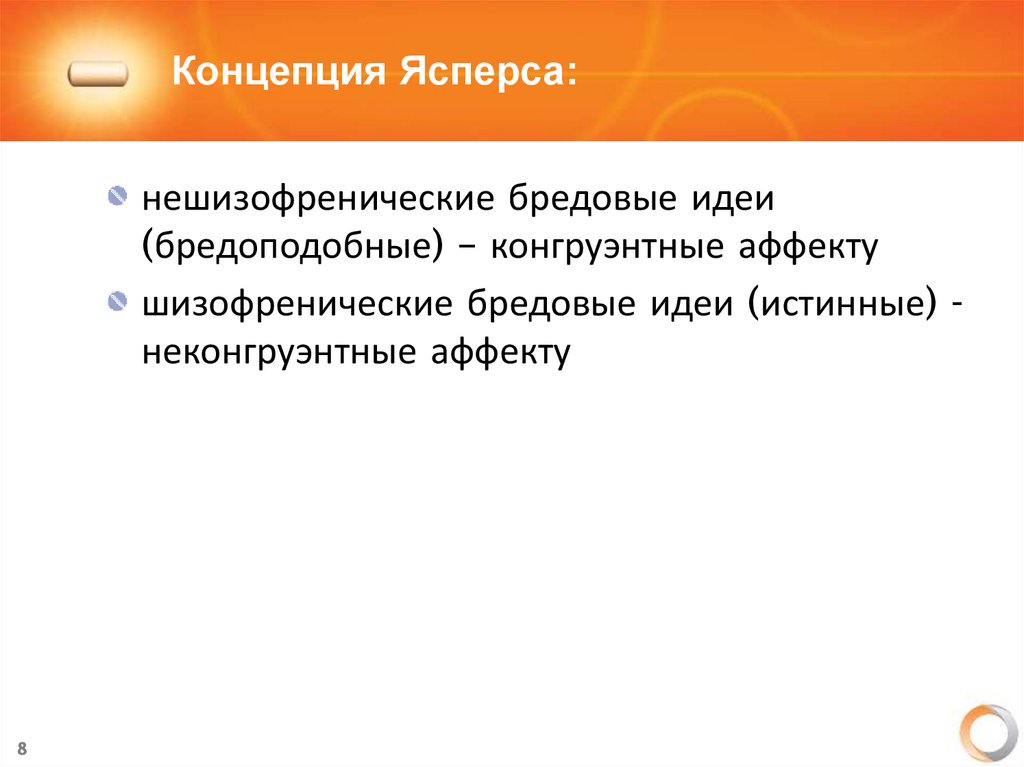 Концепция Ясперса:

нешизофренические бредовые идеи (бредоподобные) – конгруэнтные аффекту

шизофренические бредовые идеи (истинные) - неконгруэнтные аффекту

8